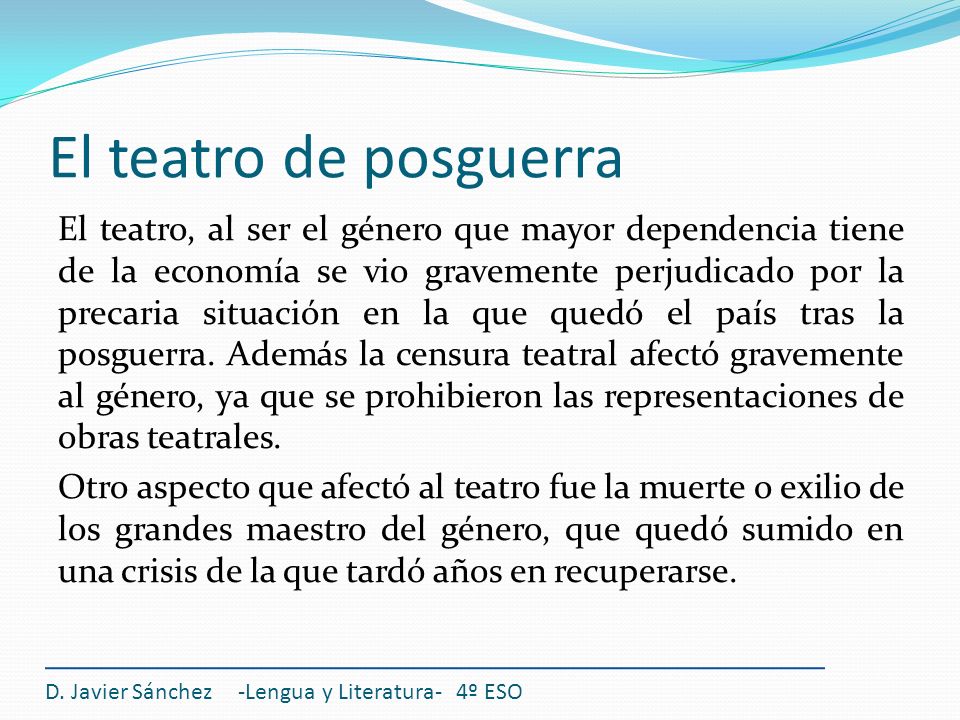 El teatro de posguerra

El teatro, al ser el género que mayor dependencia tiene de la economía se vio gravemente perjudicado por la precaria situación en la que quedó el país tras la posguerra. Además la censura teatral afectó gravemente al género, ya que se prohibieron las representaciones de obras teatrales.

Otro aspecto que afectó al teatro fue la muerte o exilio de los grandes maestro del género, que quedó sumido en una crisis de la que tardó años en recuperarse.

D. Javier Sánchez -Lengua y Literatura- 4º ESO